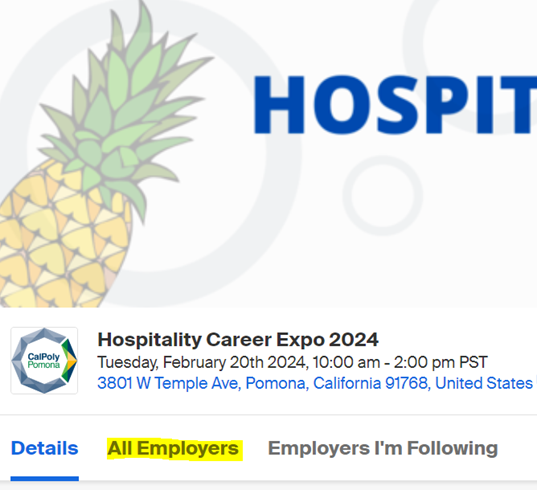 HOSPIT

CalPoly Pomona

Hospitality Career Expo 2024
Tuesday, February 20th 2024, 10:00 am - 2:00 pm PST
3801 W Temple Ave, Pomona, California 91768, United States

Details All Employers Employers I'm Following